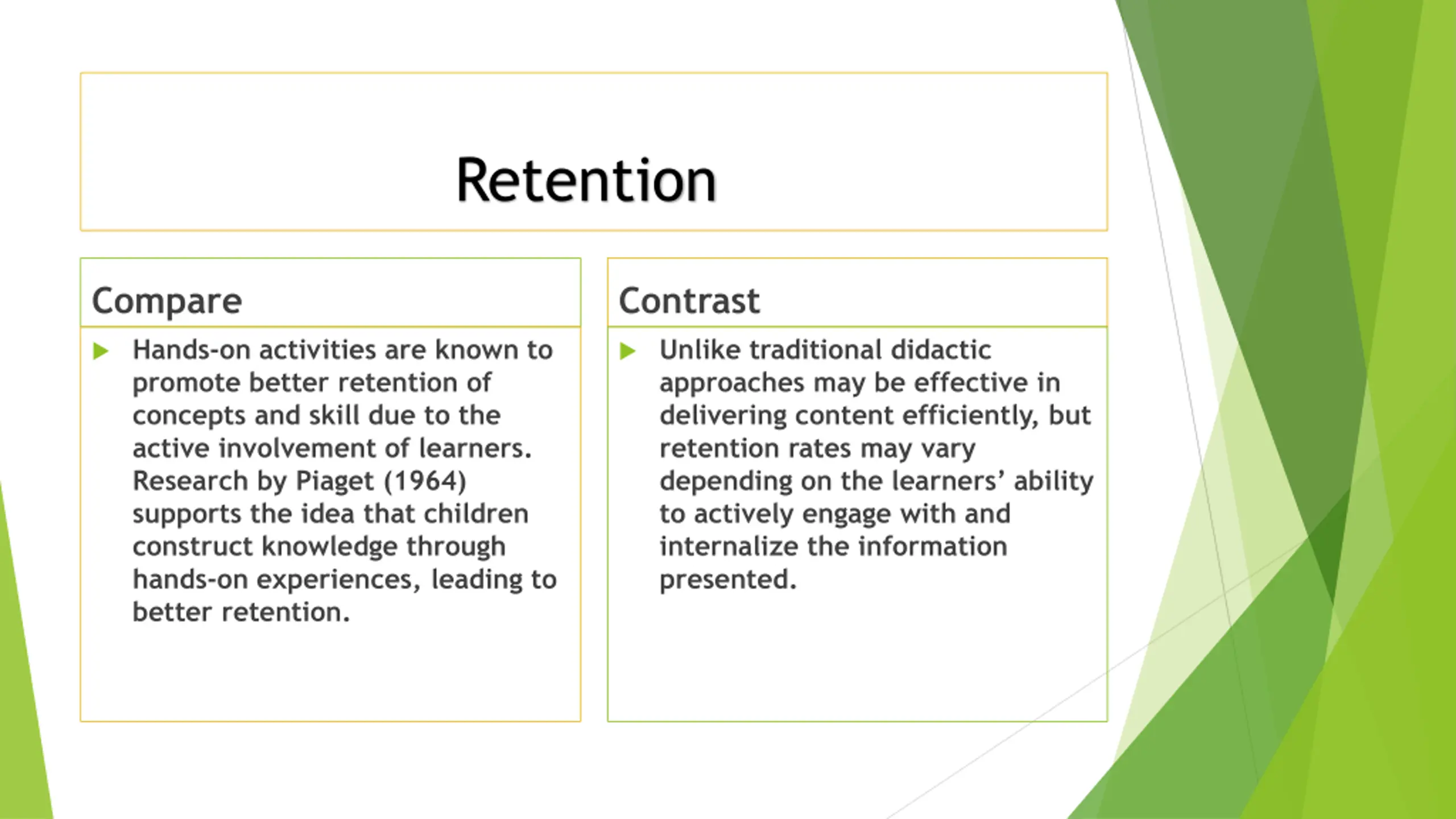 Retention

Compare

Hands-on activities are known to promote better retention of concepts and skill due to the active involvement of learners. Research by Piaget (1964) supports the idea that children construct knowledge through hands-on experiences, leading to better retention.

Contrast

Unlike traditional didactic approaches may be effective in delivering content efficiently, but retention rates may vary depending on the learners' ability to actively engage with and internalize the information presented.